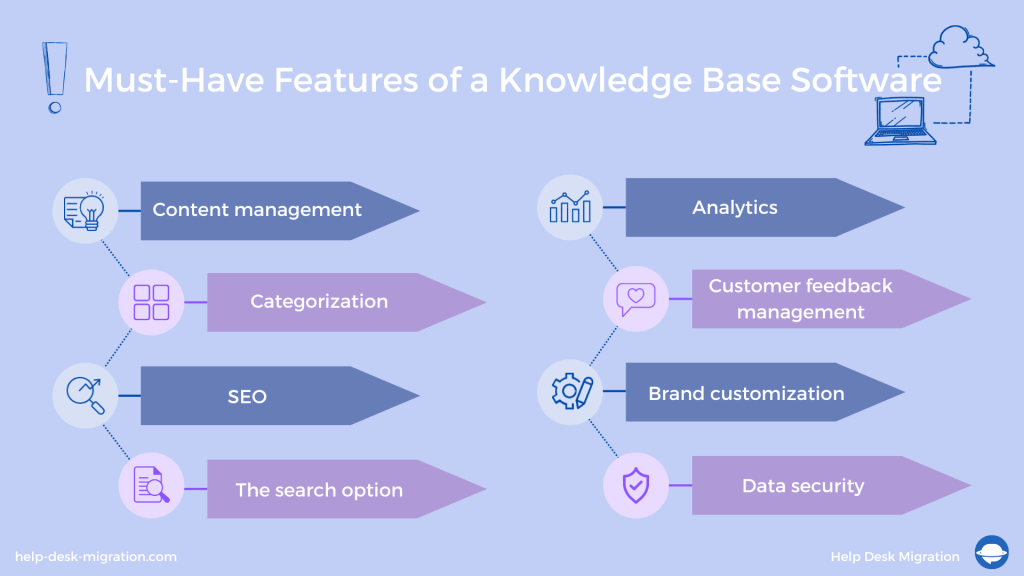 Must-Have Features of a Knowledge Base Software

Content management

Categorization

SEO

The search option

Analytics

Customer feedback management

Brand customization

Data security

help-desk-migration.com

Help Desk Migration